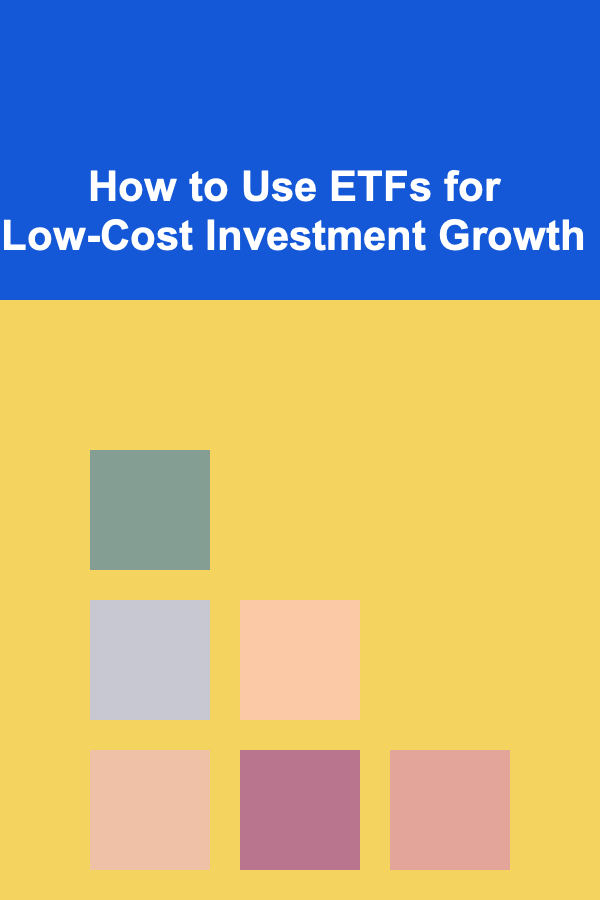 How to Use ETFs for Low-Cost Investment Growth